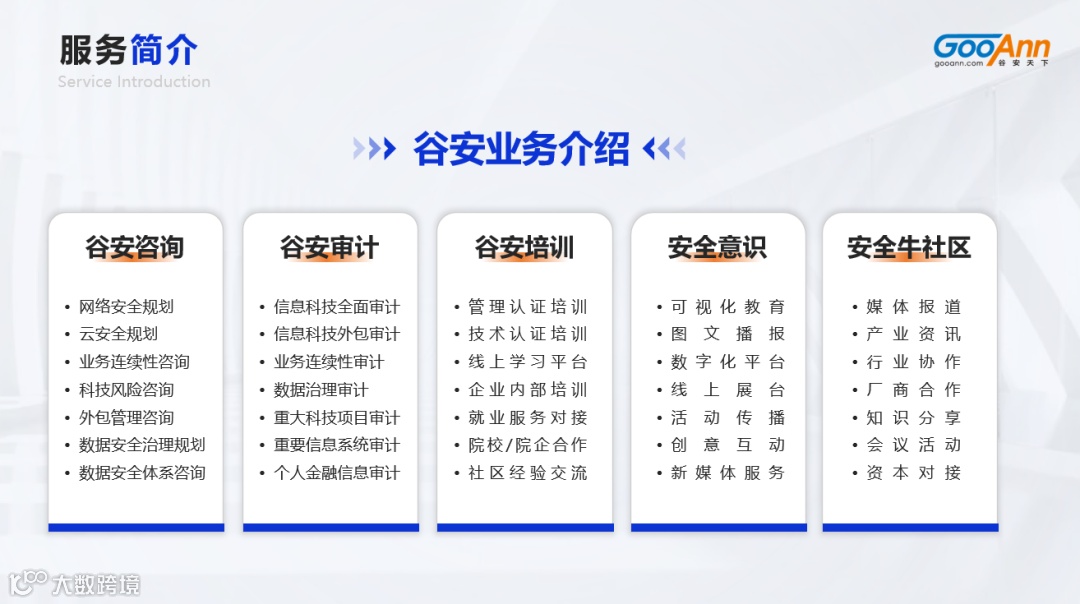 服务简介
Service Introduction

GooAnn
gooann.com 谷安天下

谷安业务介绍

谷安咨询
• 网络安全规划
• 云安全规划
• 业务连续性咨询
• 科技风险咨询
• 外包管理咨询
• 数据安全治理规划
• 数据安全体系咨询

谷安审计
• 信息科技全面审计
• 信息科技外包审计
• 业务连续性审计
• 数据治理审计
• 重大科技项目审计
• 重要信息系统审计
• 个人金融信息审计

谷安培训
• 管理认证培训
• 技术认证培训
• 线上学习平台
• 企业内部培训
• 就业服务对接
• 院校/院企合作
• 社区经验交流

安全意识
• 可视化教育
• 图文播报
• 数字化平台
• 线上展台
• 活动传播
• 创意互动
• 新媒体服务

安全牛社区
• 媒体报道
• 产业资讯
• 行业协作
• 厂商合作
• 知识分享
• 会议活动
• 资本对接

大数跨境